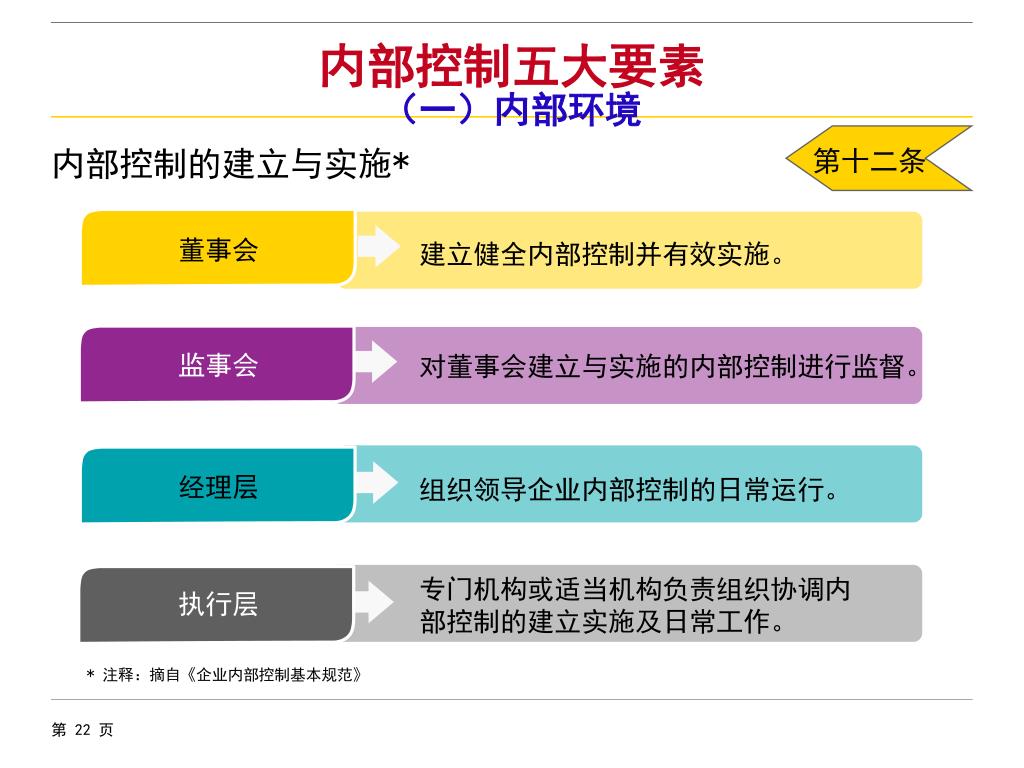 内部控制五大要素
（一）内部环境

内部控制的建立与实施*

第十二条

董事会
建立健全内部控制并有效实施。

监事会
对董事会建立与实施的内部控制进行监督。

经理层
组织领导企业内部控制的日常运行。

执行层
专门机构或适当机构负责组织协调内部控制的建立实施及日常工作。

* 注释：摘自《企业内部控制基本规范》

第 22 页